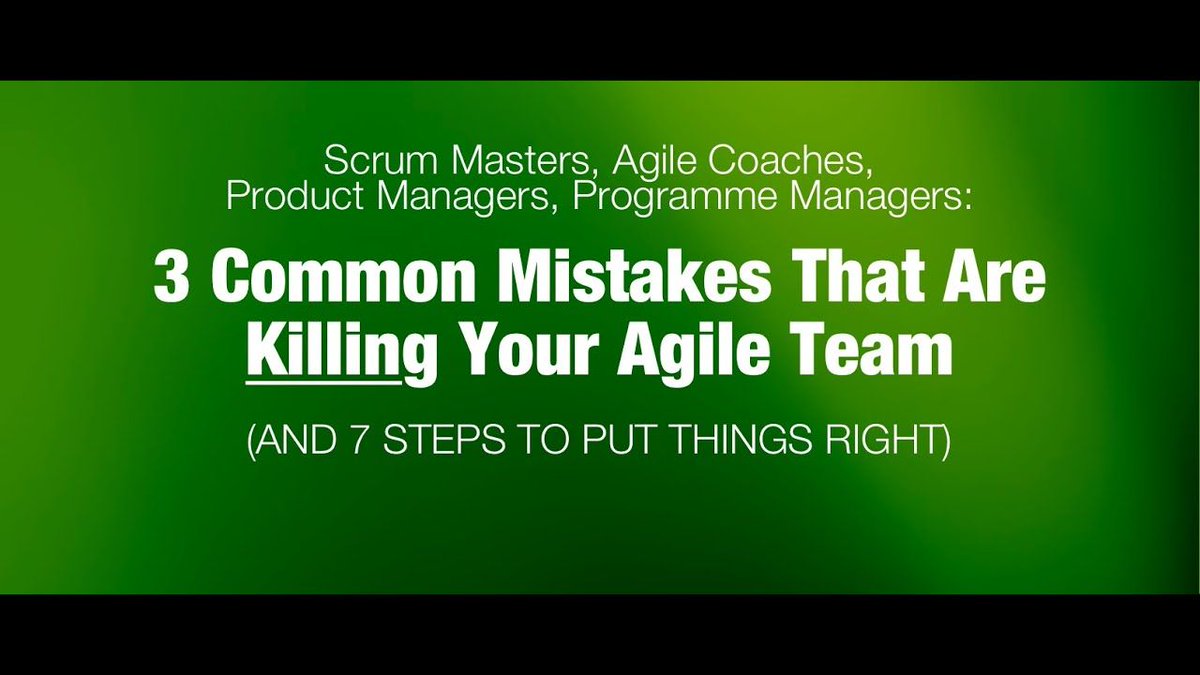 Scrum Masters, Agile Coaches, Product Managers, Programme Managers:

3 Common Mistakes That Are Killing Your Agile Team

(AND 7 STEPS TO PUT THINGS RIGHT)